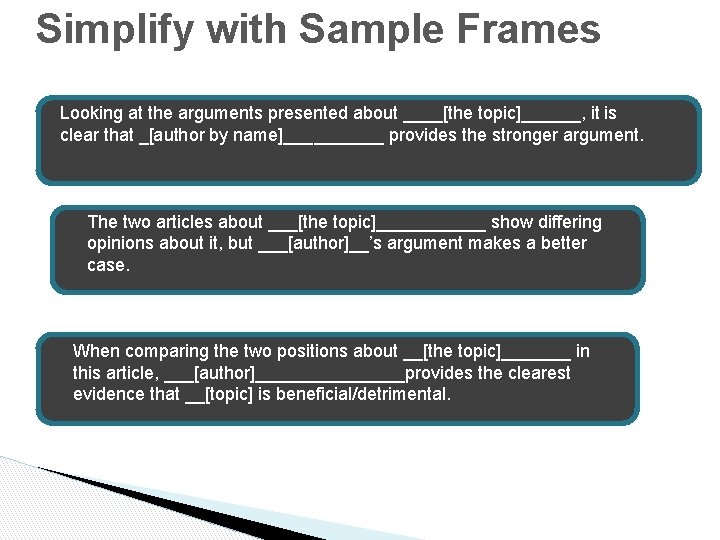 Simplify with Sample Frames

Looking at the arguments presented about ____[the topic]______, it is clear that _[author by name]___ _______ provides the stronger argument.

The two articles about ___[the topic]___________ show differing opinions about it, but ___[author]__'s argument makes a better case.

When comparing the two positions about __[the topic]_______ in this article, ___[author]_______________provides the clearest evidence that __[topic] is beneficial/detrimental.